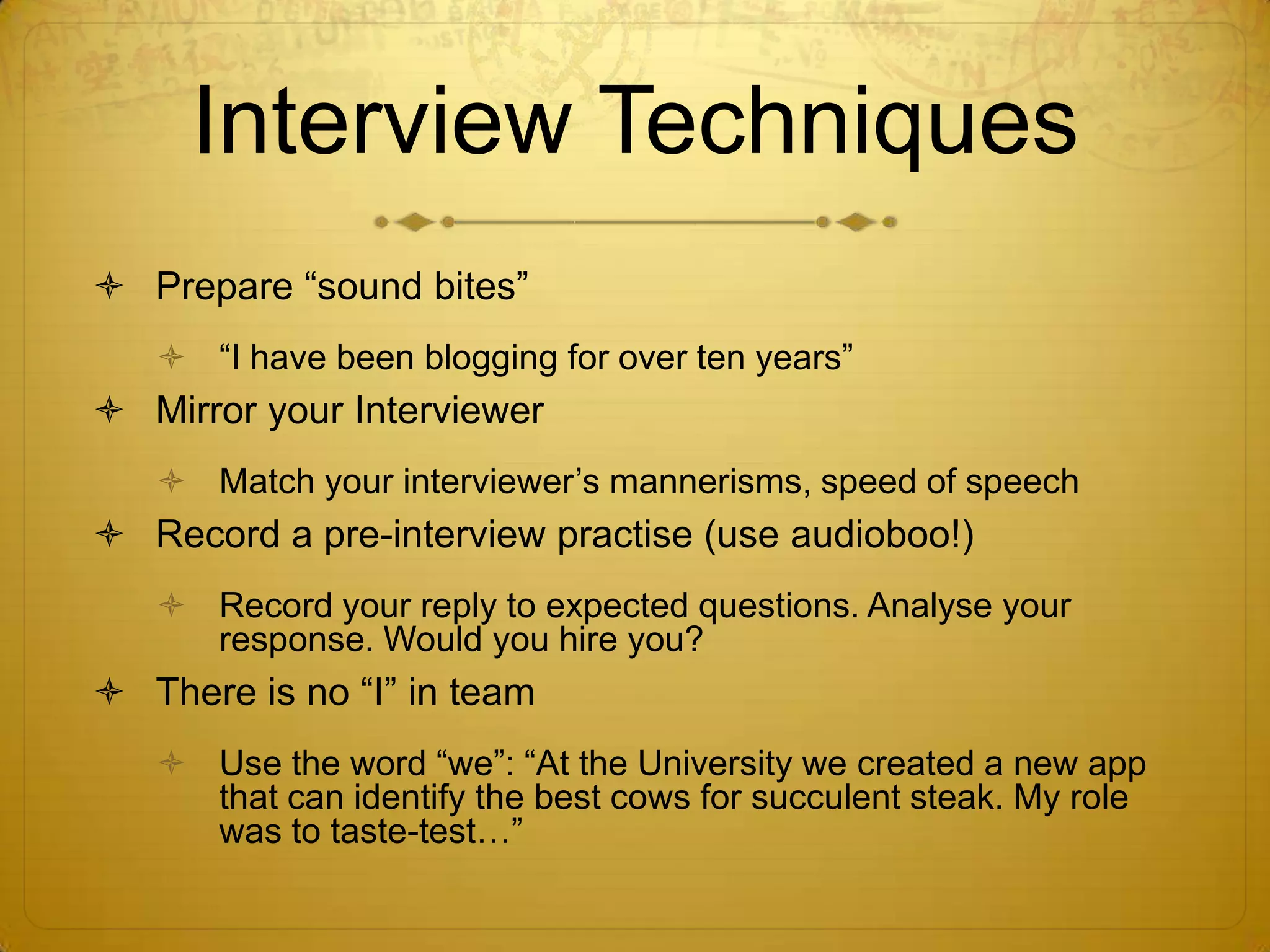 Interview Techniques

Prepare “sound bites”

“I have been blogging for over ten years”

Mirror your Interviewer

Match your interviewer’s mannerisms, speed of speech

Record a pre-interview practise (use audioboo!)

Record your reply to expected questions. Analyse your response. Would you hire you?

There is no “I” in team

Use the word “we”: “At the University we created a new app that can identify the best cows for succulent steak. My role was to taste-test…”